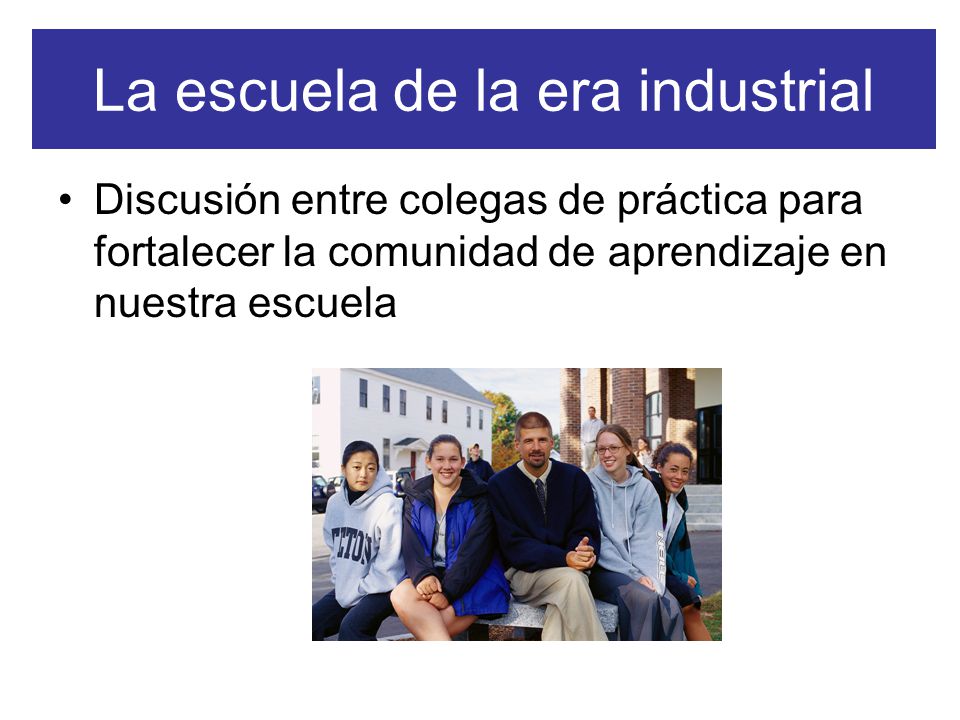 La escuela de la era industrial

• Discusión entre colegas de práctica para fortalecer la comunidad de aprendizaje en nuestra escuela

ETON